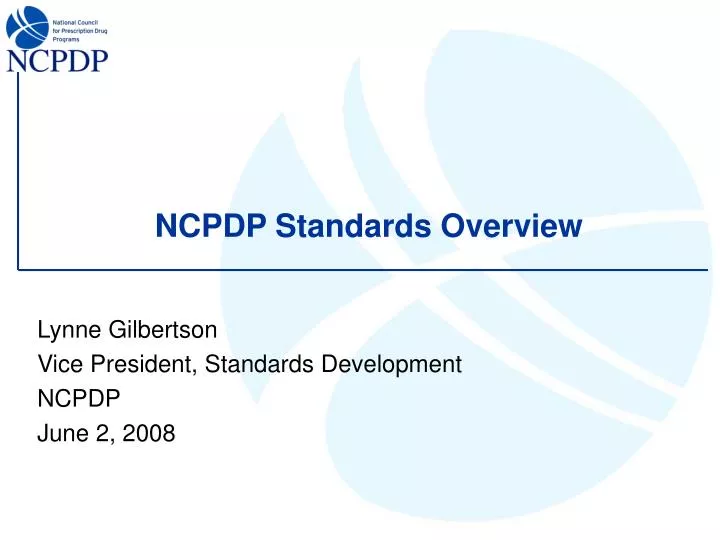 National Council for Prescription Drug Programs

NCPDP

NCPDP Standards Overview

Lynne Gilbertson
Vice President, Standards Development
NCPDP
June 2, 2008